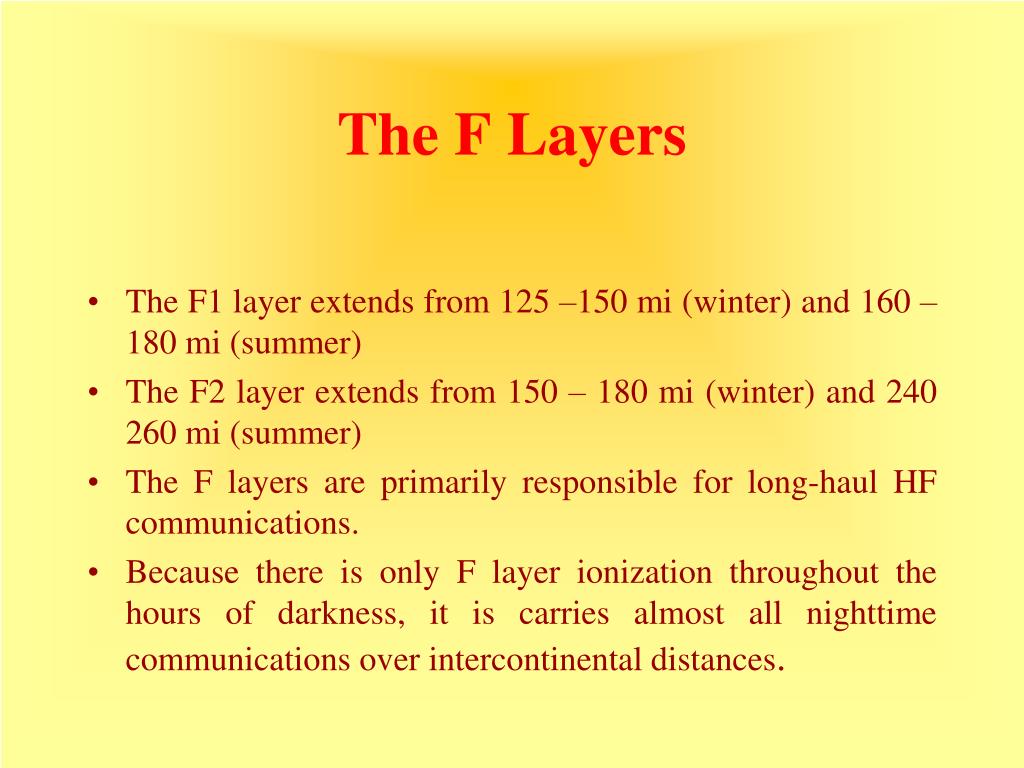 The F Layers

• The F1 layer extends from 125 –150 mi (winter) and 160 – 180 mi (summer)
• The F2 layer extends from 150 – 180 mi (winter) and 240 260 mi (summer)
• The F layers are primarily responsible for long-haul HF communications.
• Because there is only F layer ionization throughout the hours of darkness, it is carries almost all nighttime communications over intercontinental distances.